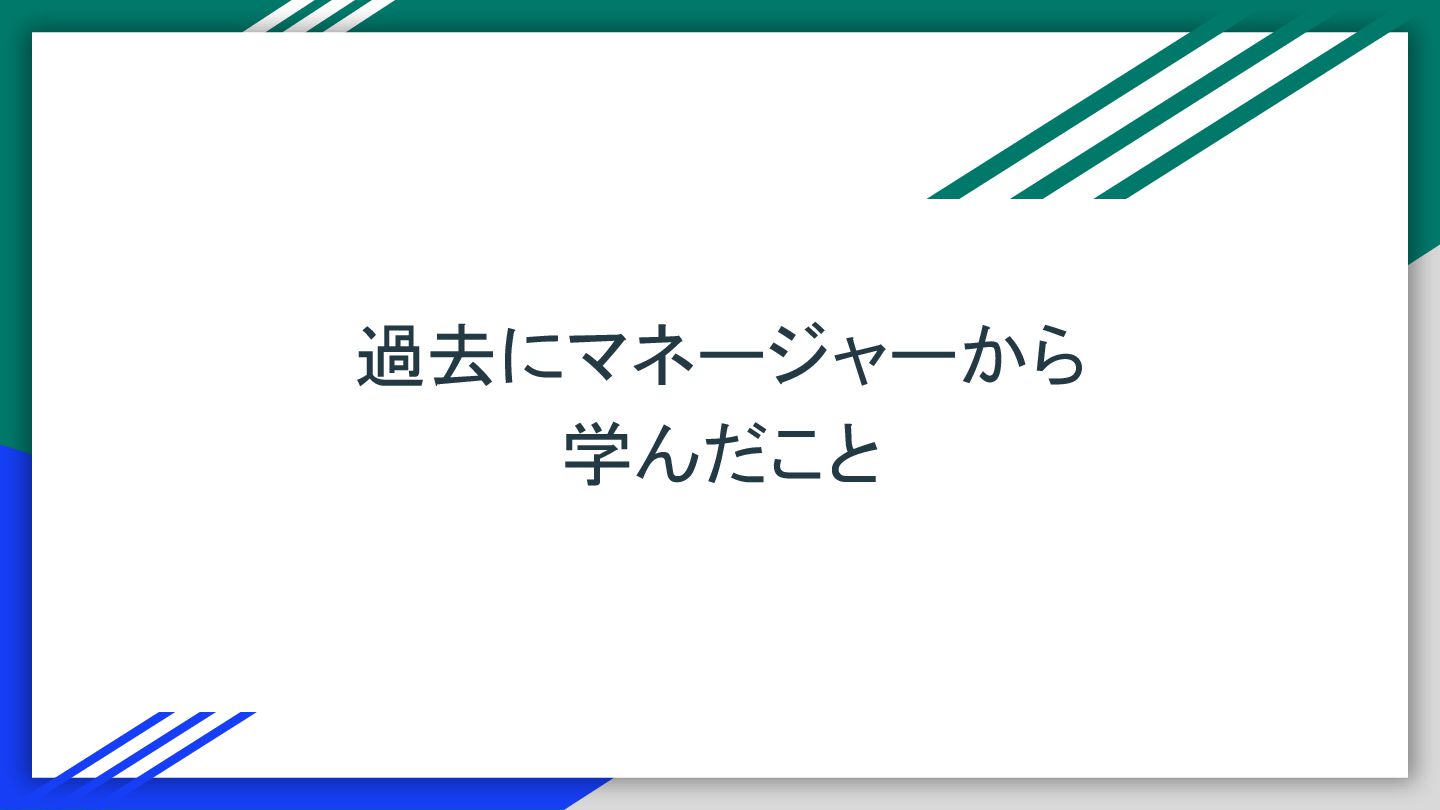 過去にマネージャーから
学んだこと